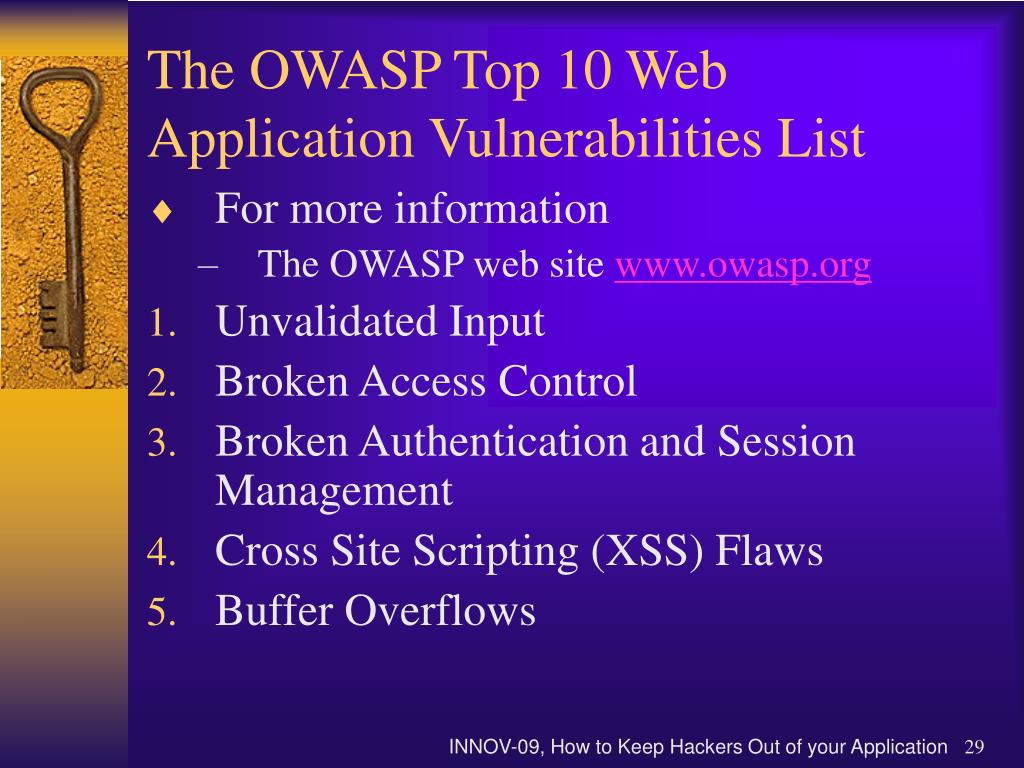 The OWASP Top 10 Web Application Vulnerabilities List

♦ For more information
– The OWASP web site www.owasp.org

1. Unvalidated Input
2. Broken Access Control
3. Broken Authentication and Session Management
4. Cross Site Scripting (XSS) Flaws
5. Buffer Overflows

INNOV-09, How to Keep Hackers Out of your Application 29